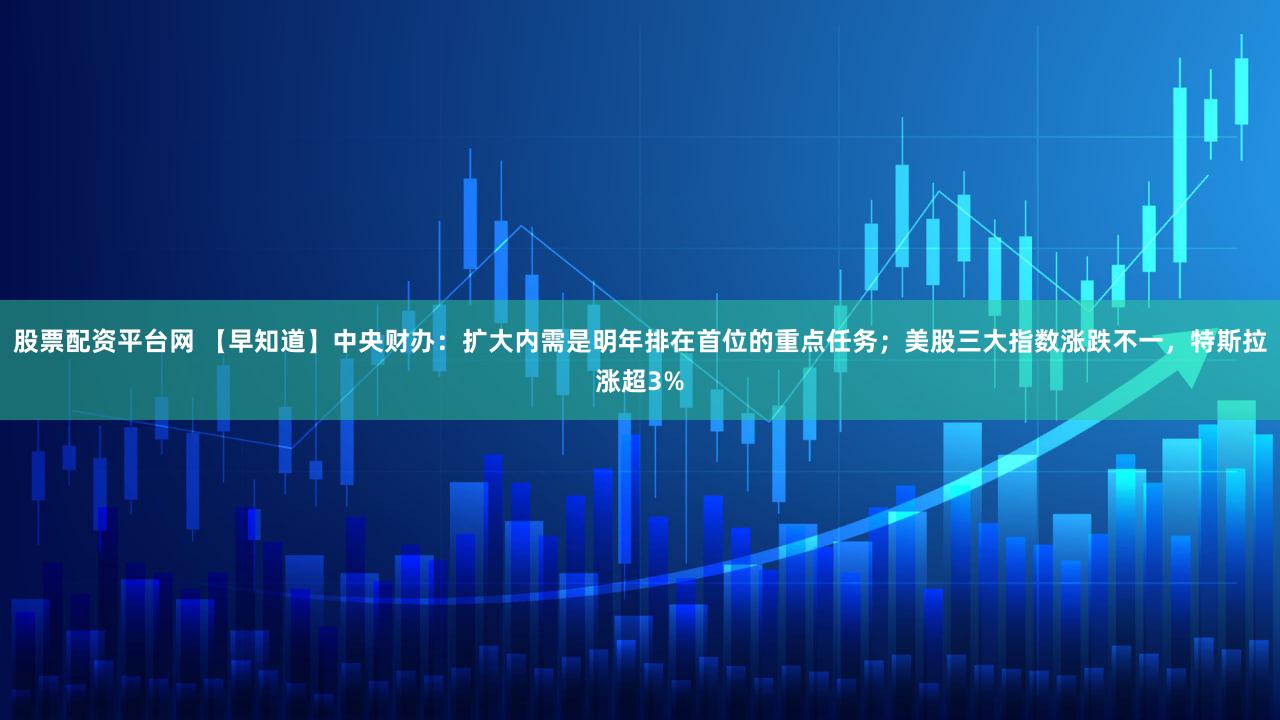 股票配资平台网 【早知道】中央财办：扩大内需是明年排在首位的重点任务；美股三大指数涨跌不一，特斯拉涨超3%